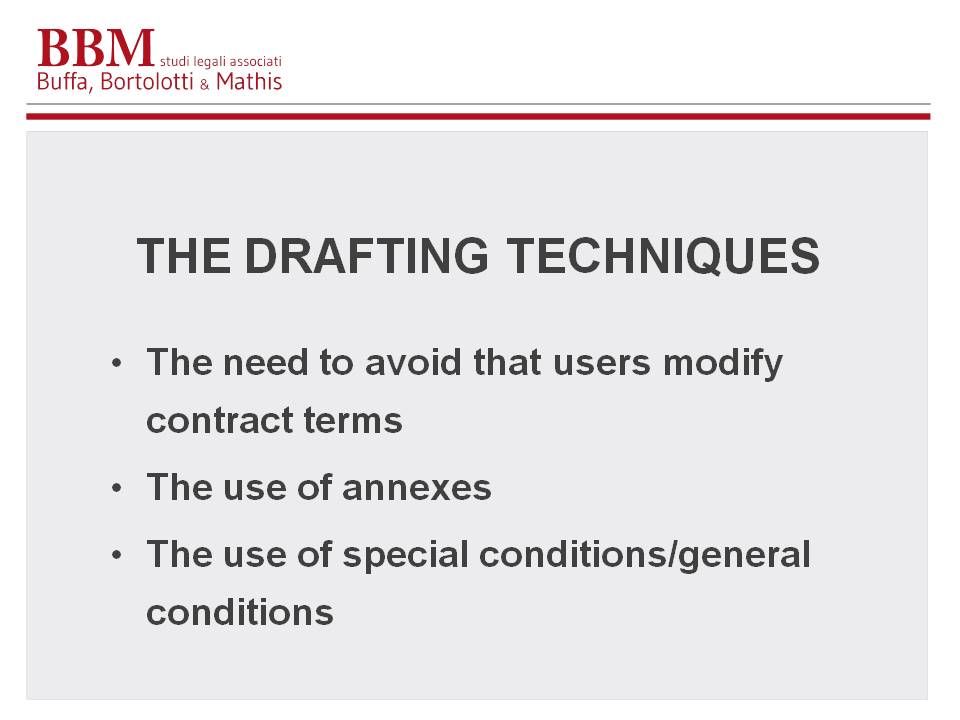 BBM studi legali associati
Buffa, Bortolotti & Mathis

THE DRAFTING TECHNIQUES

• The need to avoid that users modify contract terms
• The use of annexes
• The use of special conditions/general conditions